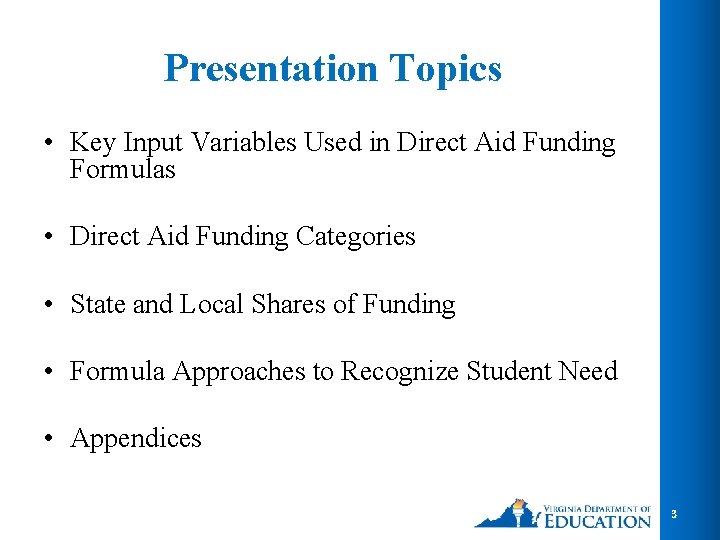 Presentation Topics

• Key Input Variables Used in Direct Aid Funding Formulas

• Direct Aid Funding Categories

• State and Local Shares of Funding

• Formula Approaches to Recognize Student Need

• Appendices

VIRGINIA DEPARTMENT OF EDUCATION

3